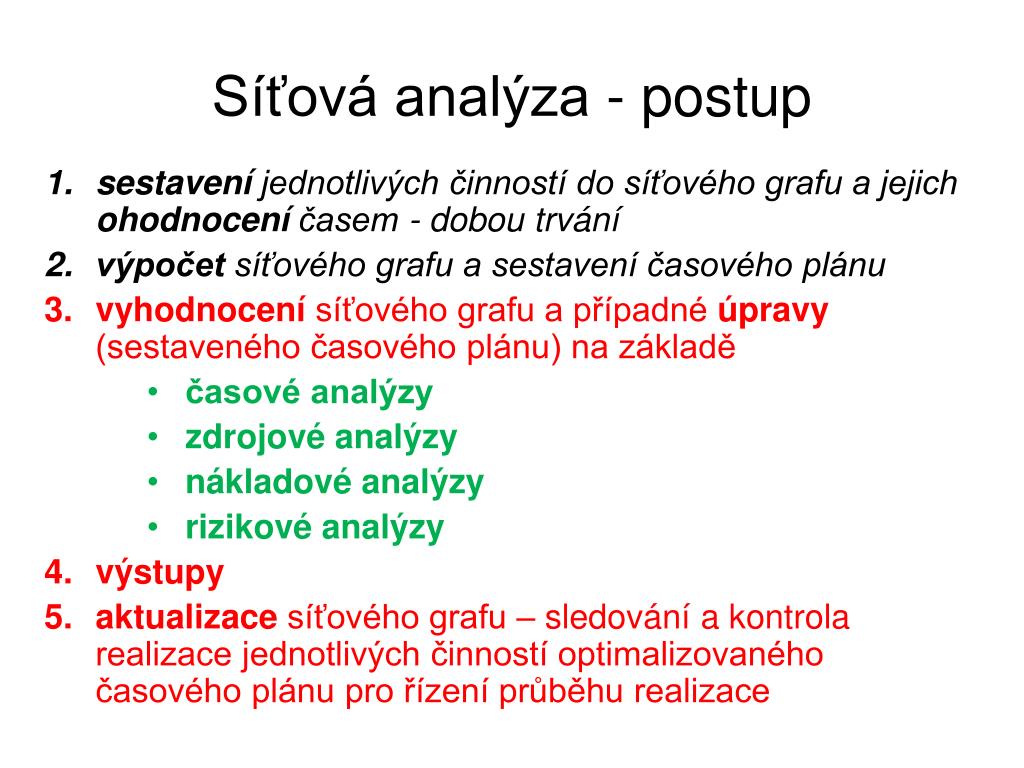 Síťová analýza - postup

1. sestavení jednotlivých činností do síťového grafu a jejich ohodnocení časem - dobou trvání
2. výpočet síťového grafu a sestavení časového plánu
3. vyhodnocení síťového grafu a případné úpravy (sestaveného časového plánu) na základě
   • časové analýzy
   • zdrojové analýzy
   • nákladové analýzy
   • rizikové analýzy
4. výstupy
5. aktualizace síťového grafu – sledování a kontrola realizace jednotlivých činností optimalizovaného časového plánu pro řízení průběhu realizace